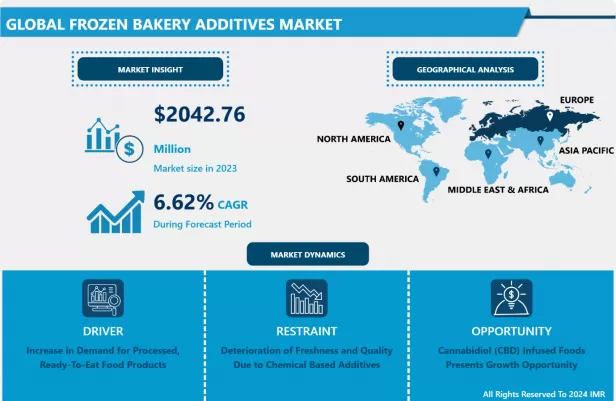 GLOBAL FROZEN BAKERY ADDITIVES MARKET

MARKET INSIGHT

$2042.76

Million

Market size in 2023

6.62% CAGR

During Forecast Period

GEOGRAPHICAL ANALYSIS

EUROPE

NORTH AMERICA

ASIA PACIFIC

SOUTH AMERICA

MIDDLE EAST & AFRICA

MARKET DYNAMICS

DRIVER

Increase in Demand for Processed, Ready-To-Eat Food Products

RESTRAINT

Deterioration of Freshness and Quality Due to Chemical Based Additives

OPPORTUNITY

Cannabidiol (CBD) Infused Foods Presents Growth Opportunity

All Rights Reserved To 2024 IMR